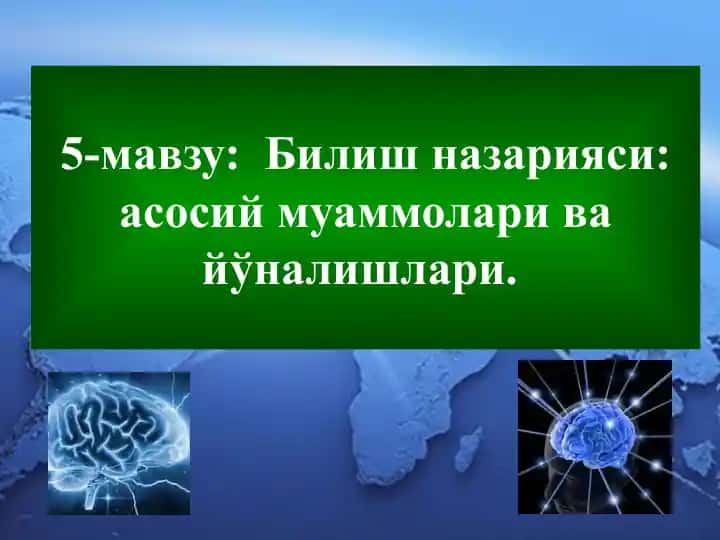 5-мавзу: Билиш назарияси: асосий муаммолари ва йўналишлари.